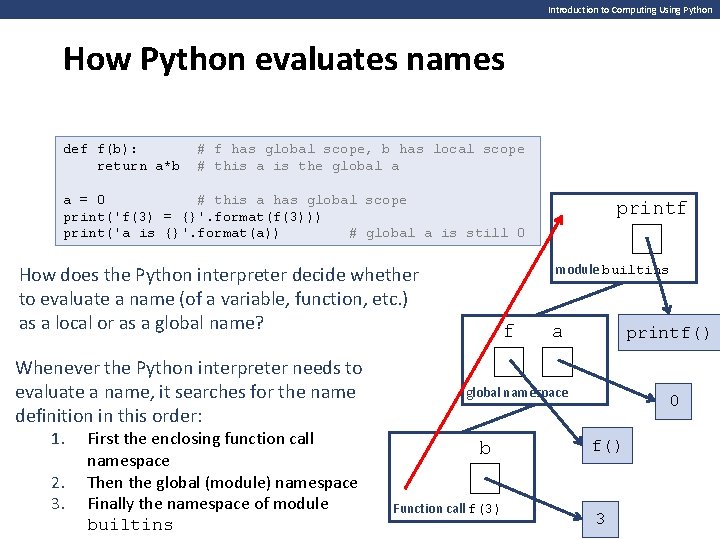 Introduction to Computing Using Python

How Python evaluates names

```
def f(b):         # f has global scope, b has local scope
    return a*b    # this a is the global a

a = 0             # this a has global scope
print('f(3) = {}'.format(f(3)))
print('a is {}'.format(a))        # global a is still 0
```

How does the Python interpreter decide whether to evaluate a name (of a variable, function, etc.) as a local or as a global name?

Whenever the Python interpreter needs to evaluate a name, it searches for the name definition in this order:
1. First the enclosing function call namespace
2. Then the global (module) namespace
3. Finally the namespace of module builtins

printf

module builtins

printf()

f a

global namespace

0

f()

b

Function call f(3)

3